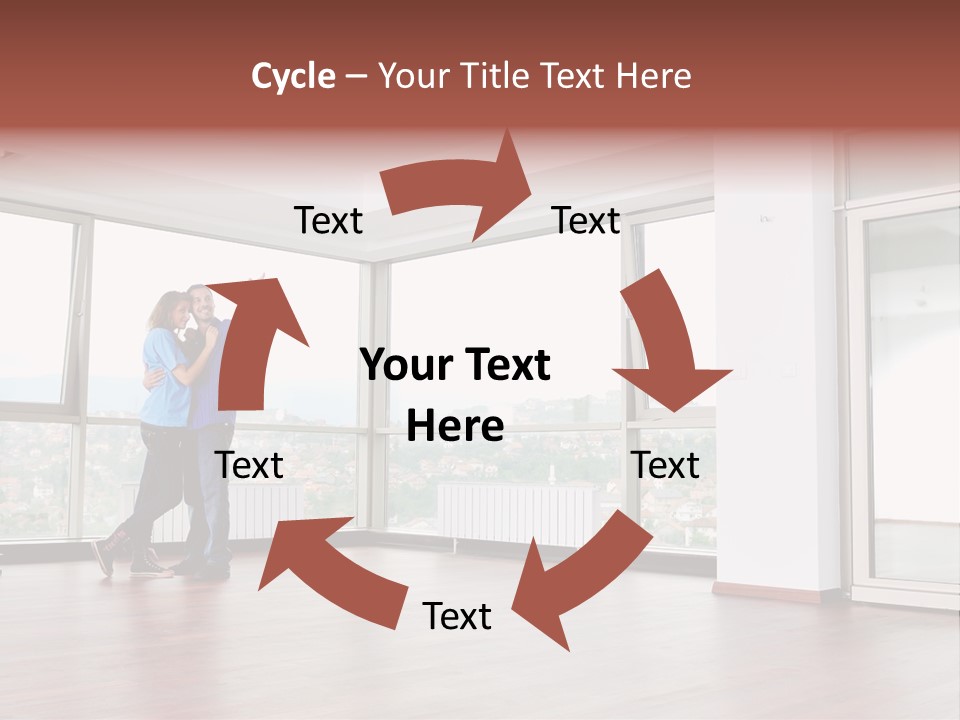 Cycle – Your Title Text Here

Text

Text

Your Text Here

Text

Text

Text